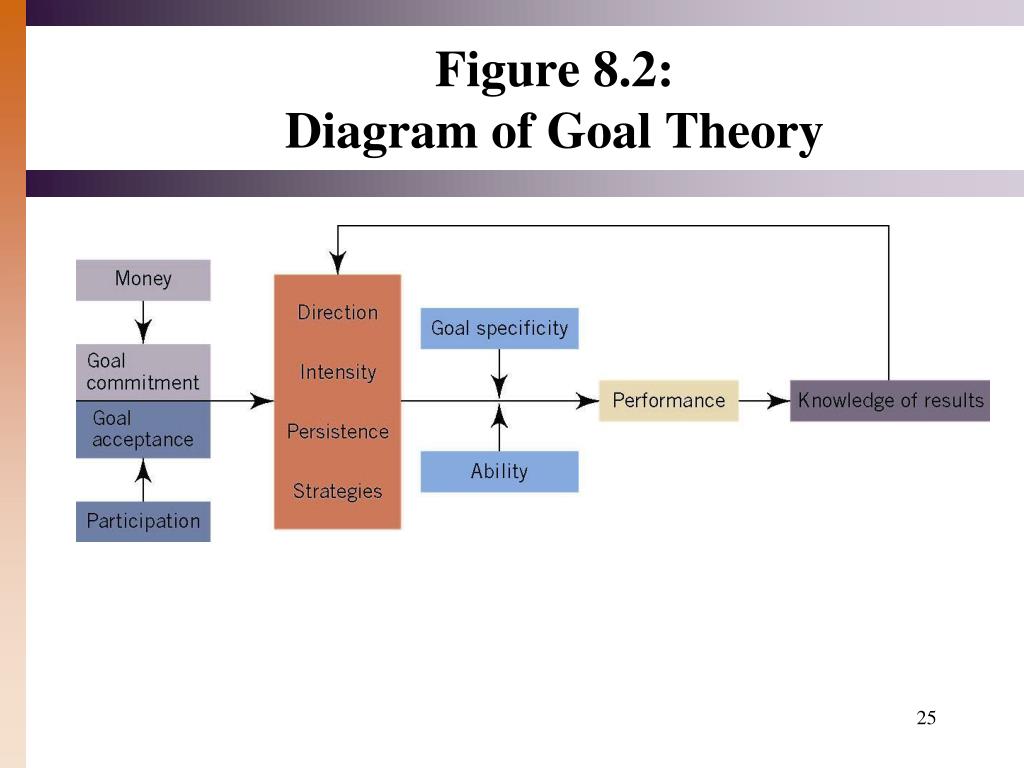 Figure 8.2:
Diagram of Goal Theory

Money

Goal commitment

Goal acceptance

Participation

Direction

Intensity

Persistence

Strategies

Goal specificity

Ability

Performance

Knowledge of results

25